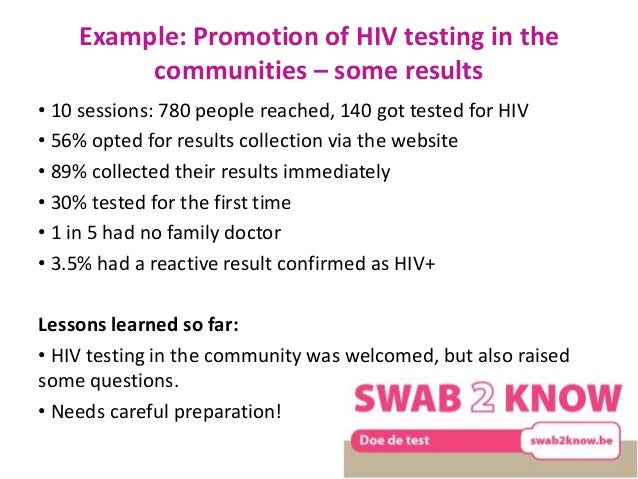 Example: Promotion of HIV testing in the communities – some results

• 10 sessions: 780 people reached, 140 got tested for HIV
• 56% opted for results collection via the website
• 89% collected their results immediately
• 30% tested for the first time
• 1 in 5 had no family doctor
• 3.5% had a reactive result confirmed as HIV+

Lessons learned so far:
• HIV testing in the community was welcomed, but also raised some questions.
• Needs careful preparation!

SWAB 2 KNOW
Doe de test
swab2know.be